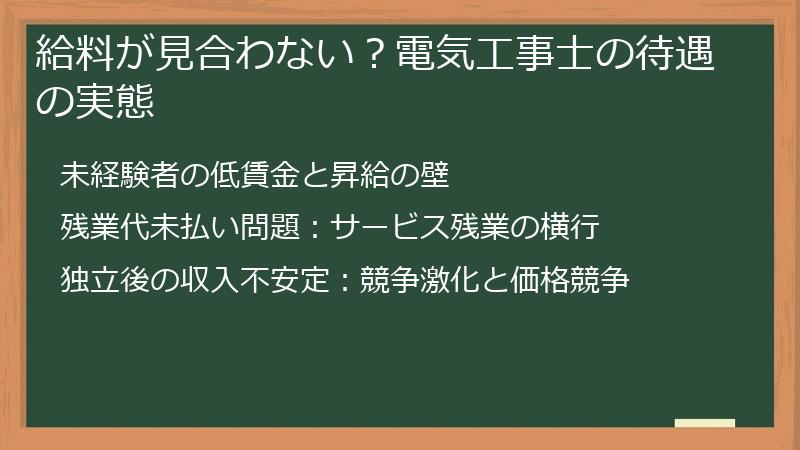 給料が見合わない？電気工事士の待遇の実態

未経験者の低賃金と昇給の壁

残業代未払い問題：サービス残業の横行

独立後の収入不安定：競争激化と価格競争